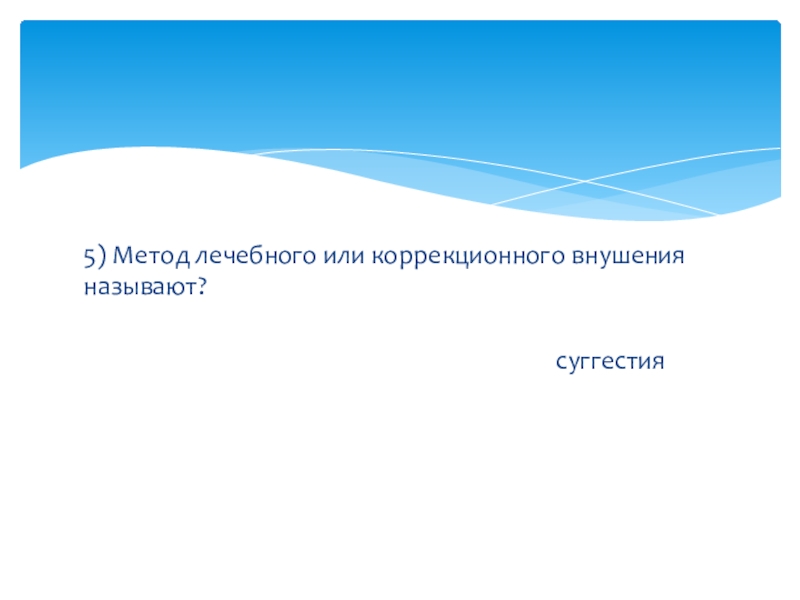 5) Метод лечебного или коррекционного внушения называют?

суггестия